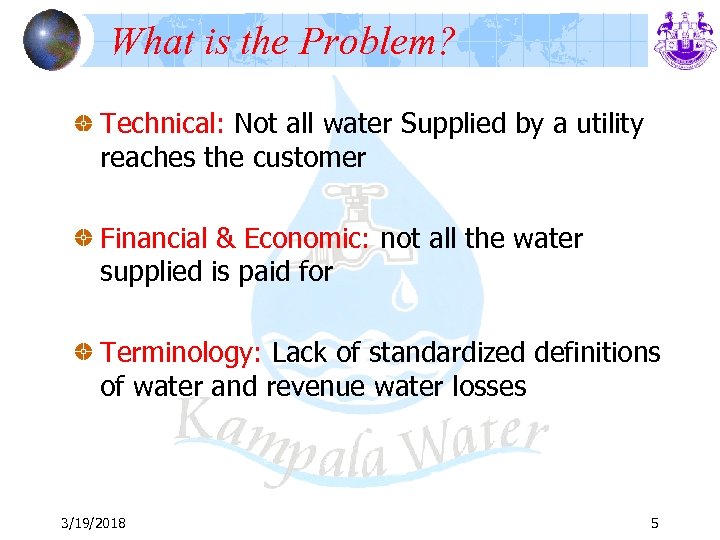 What is the Problem?

Technical: Not all water Supplied by a utility reaches the customer

Financial & Economic: not all the water supplied is paid for

Terminology: Lack of standardized definitions of water and revenue water losses

Kampala Water

3/19/2018

5